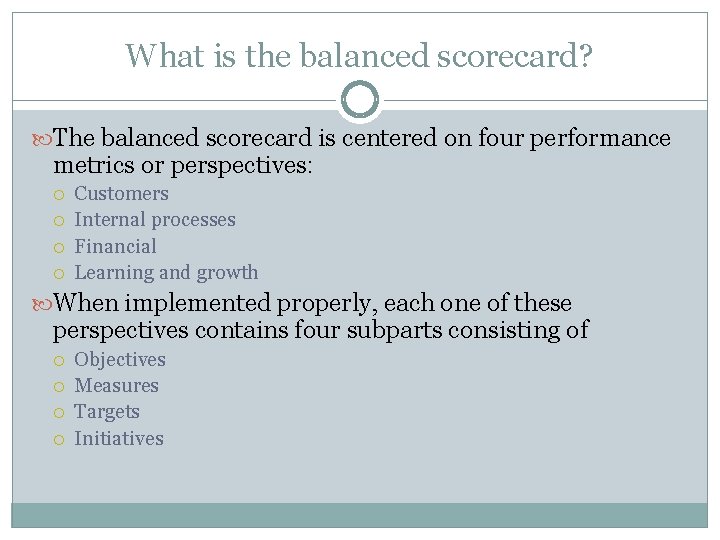 What is the balanced scorecard?

The balanced scorecard is centered on four performance metrics or perspectives:

Customers
Internal processes
Financial
Learning and growth

When implemented properly, each one of these perspectives contains four subparts consisting of

Objectives
Measures
Targets
Initiatives